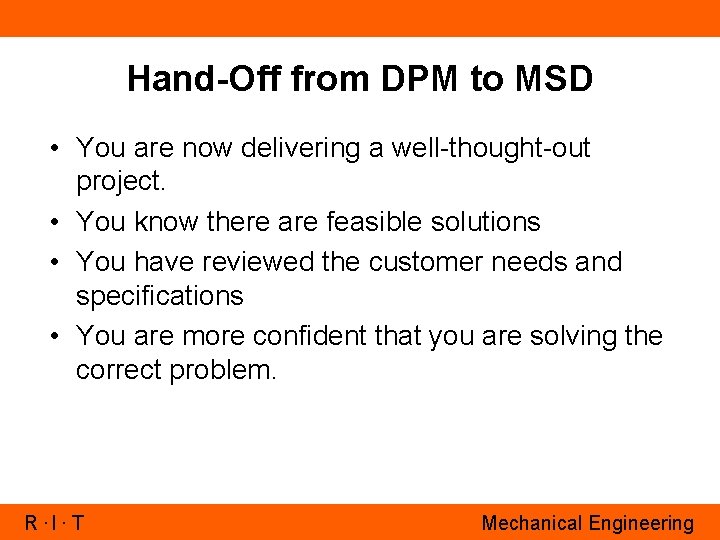 Hand-Off from DPM to MSD

• You are now delivering a well-thought-out project.
• You know there are feasible solutions
• You have reviewed the customer needs and specifications
• You are more confident that you are solving the correct problem.

R · I · T

Mechanical Engineering